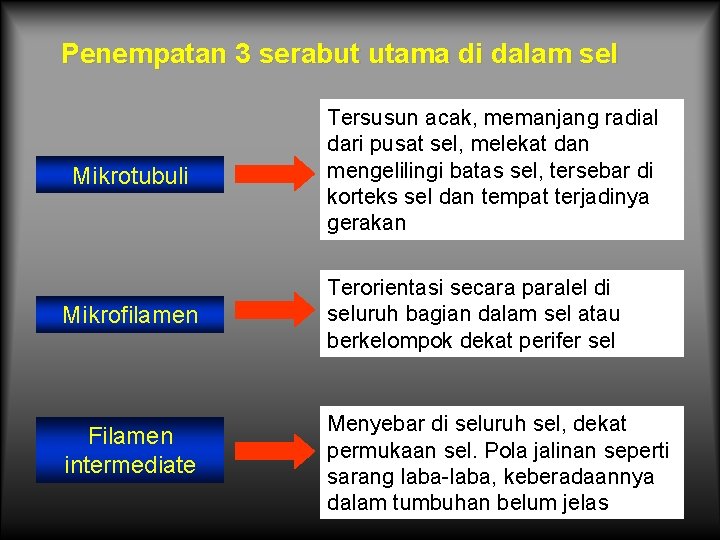 Penempatan 3 serabut utama di dalam sel

Mikrotubuli

Tersusun acak, memanjang radial dari pusat sel, melekat dan mengelilingi batas sel, tersebar di korteks sel dan tempat terjadinya gerakan

Mikrofilamen

Terorientasi secara paralel di seluruh bagian dalam sel atau berkelompok dekat perifer sel

Filamen intermediate

Menyebar di seluruh sel, dekat permukaan sel. Pola jalinan seperti sarang laba-laba, keberadaannya dalam tumbuhan belum jelas